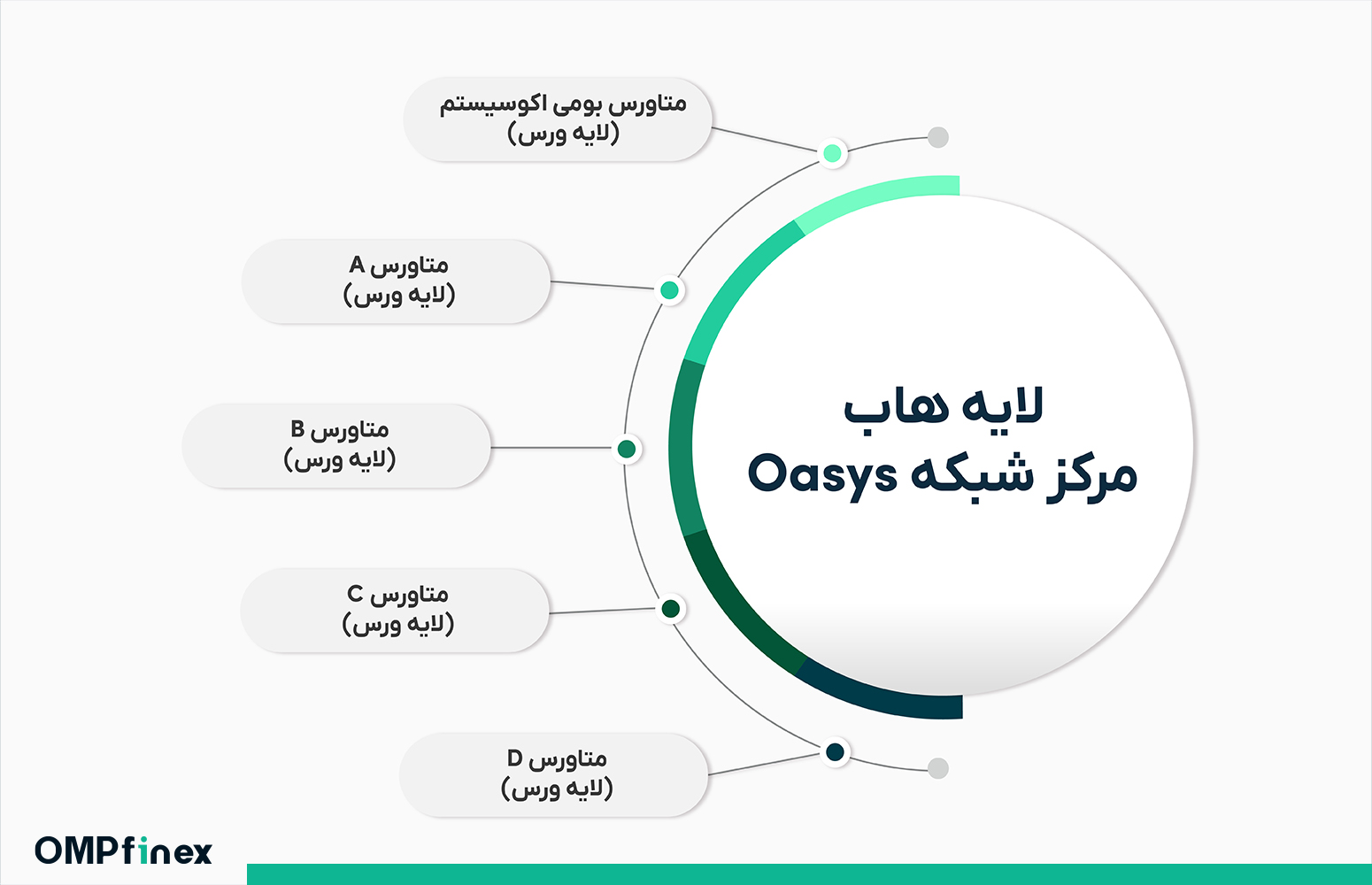 متاورس بومی اکوسیستم
(لایه ورس)

متاورس A
(لایه ورس)

متاورس B
(لایه ورس)

متاورس C
(لایه ورس)

متاورس D
(لایه ورس)

لایه هاب
مرکز شبکه Oasys

OMPfinex